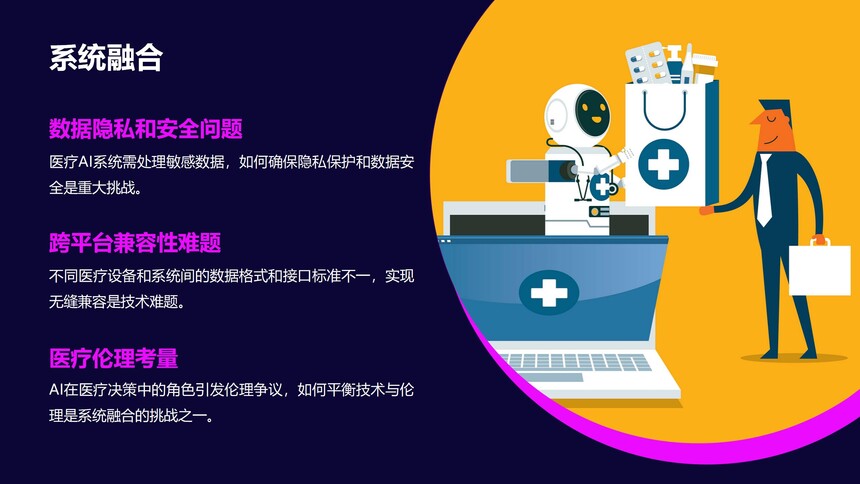 系统融合

数据隐私和安全问题

医疗AI系统需处理敏感数据，如何确保隐私保护和数据安全是重大挑战。

跨平台兼容性难题

不同医疗设备和系统间的数据格式和接口标准不一，实现无缝兼容是技术难题。

医疗伦理考量

AI在医疗决策中的角色引发伦理争议，如何平衡技术与伦理是系统融合的挑战之一。